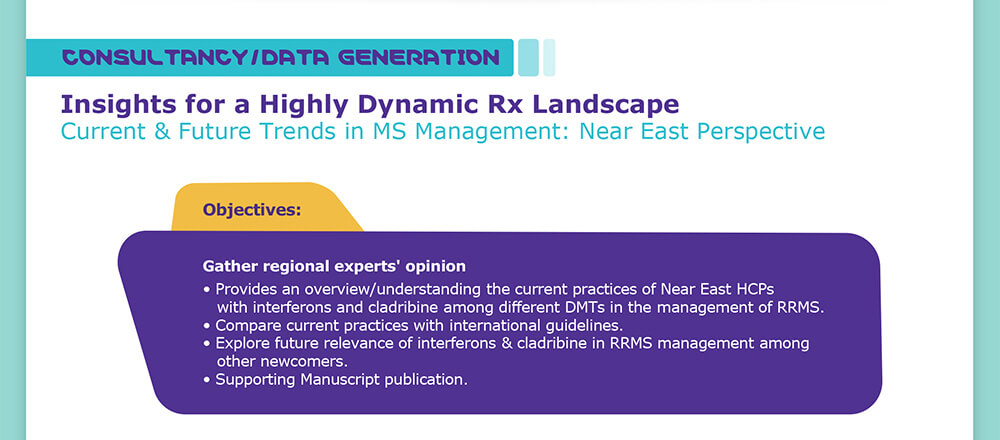 CONSULTANCY/DATA GENERATION

Insights for a Highly Dynamic Rx Landscape
Current & Future Trends in MS Management: Near East Perspective

Objectives:

Gather regional experts' opinion
• Provides an overview/understanding the current practices of Near East HCPs with interferons and cladribine among different DMTs in the management of RRMS.
• Compare current practices with international guidelines.
• Explore future relevance of interferons & cladribine in RRMS management among other newcomers.
• Supporting Manuscript publication.